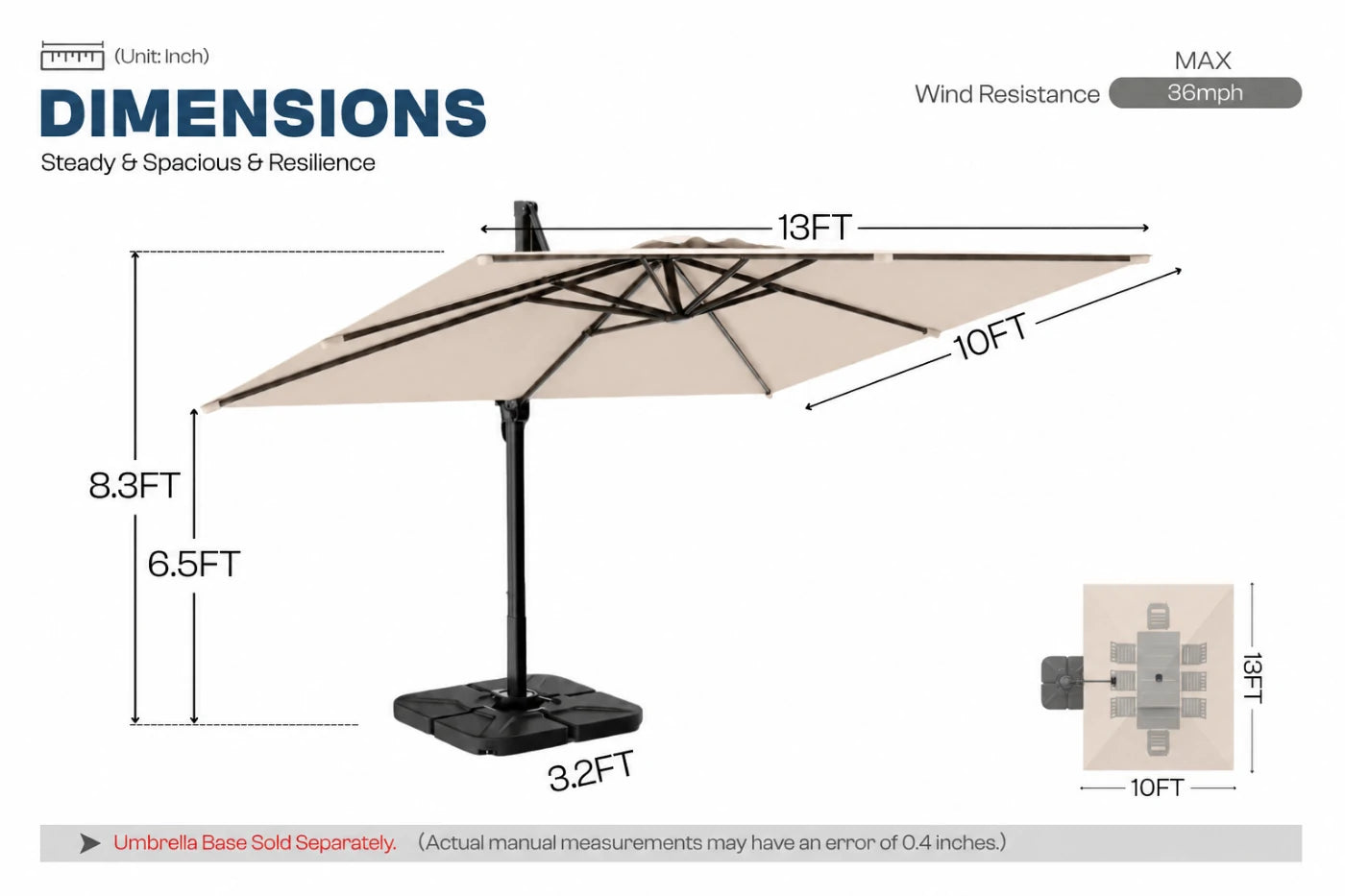 (Unit: Inch)

DIMENSIONS

Steady & Spacious & Resilience

MAX

Wind Resistance 36mph

13FT

10FT

8.3FT

6.5FT

3.2FT

13FT

10FT

Umbrella Base Sold Separately. (Actual manual measurements may have an error of 0.4 inches.)